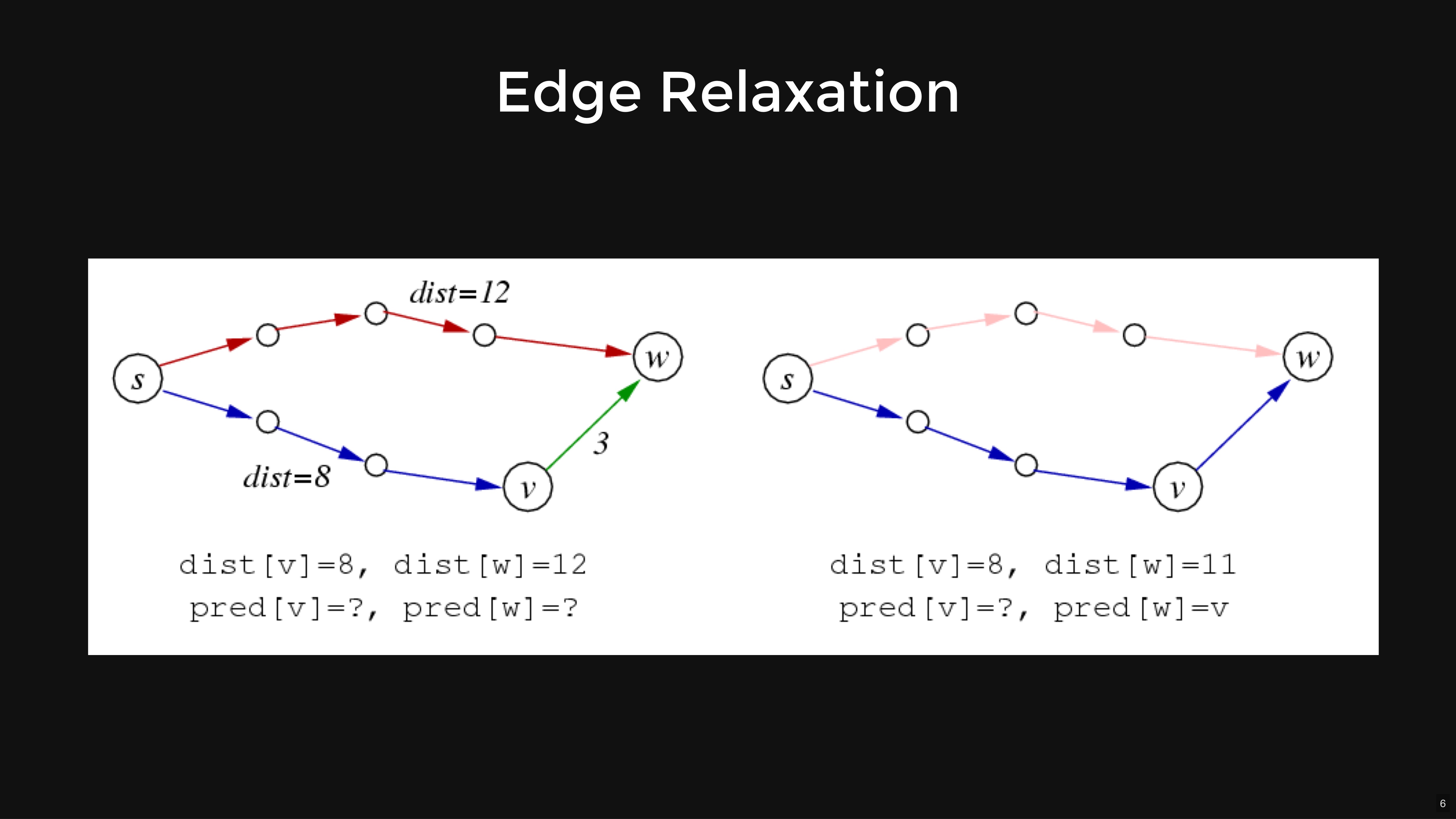 Edge Relaxation

dist=12

s

w

3

dist=8

v

dist[v]=8, dist[w]=12
pred[v]=?, pred[w]=?

s

w

v

dist[v]=8, dist[w]=11
pred[v]=?, pred[w]=v

6